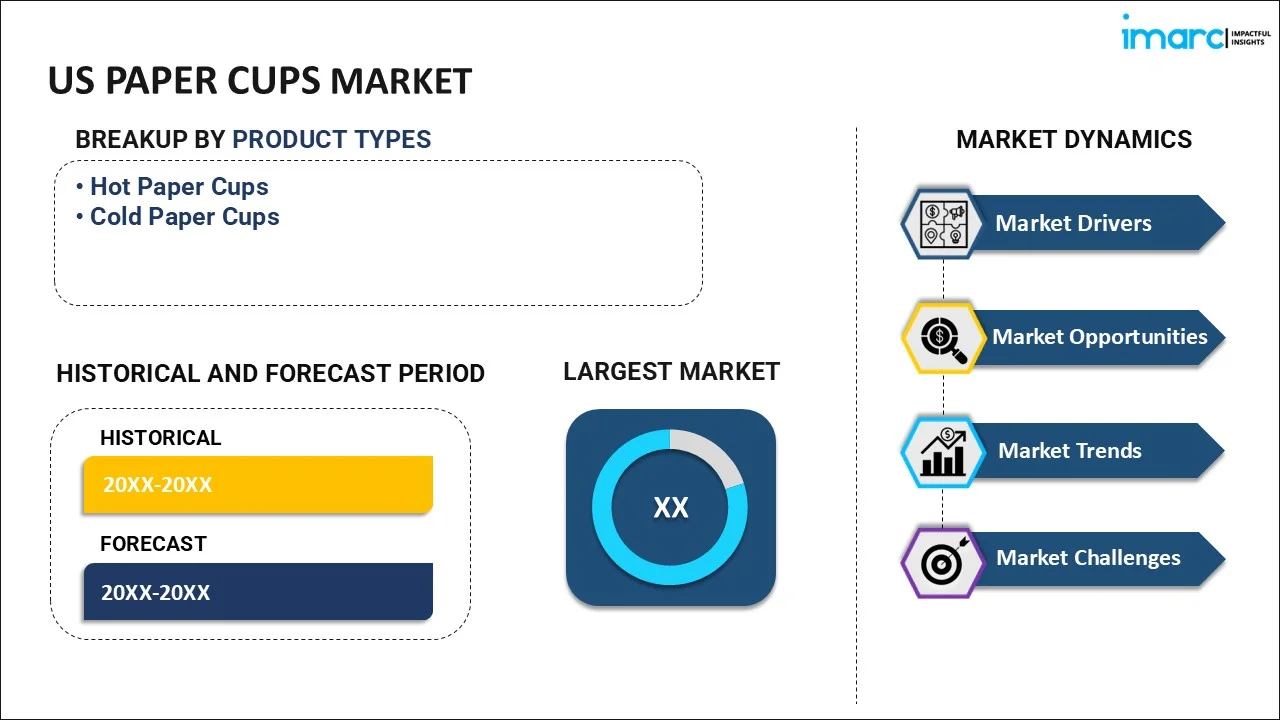 imarc IMPACTFUL INSIGHTS

US PAPER CUPS MARKET

BREAKUP BY PRODUCT TYPES

• Hot Paper Cups
• Cold Paper Cups

HISTORICAL AND FORECAST PERIOD

HISTORICAL

20XX-20XX

FORECAST

20XX-20XX

LARGEST MARKET

XX

MARKET DYNAMICS

Market Drivers

Market Opportunities

Market Trends

Market Challenges